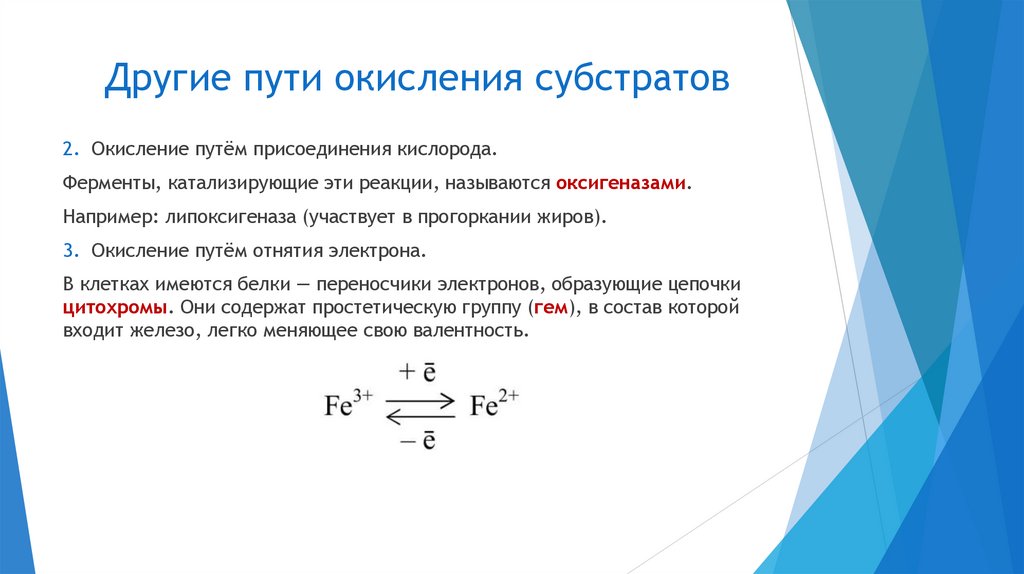 Другие пути окисления субстратов

2. Окисление путём присоединения кислорода.

Ферменты, катализирующие эти реакции, называются оксигеназами.

Например: липоксигеназа (участвует в прогоркании жиров).

3. Окисление путём отнятия электрона.

В клетках имеются белки — переносчики электронов, образующие цепочки цитохромы. Они содержат простетическую группу (гем), в состав которой входит железо, легко меняющее свою валентность.

$Fe^{3+} \underset{-\bar{e}}{\overset{+\bar{e}}{\rightleftarrows}} Fe^{2+}$